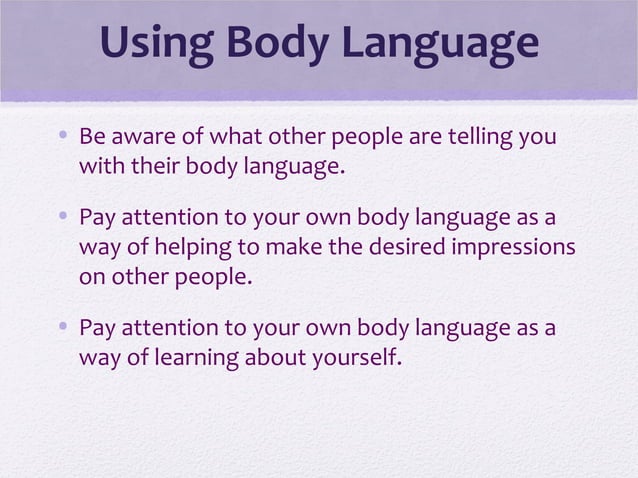 Using Body Language

• Be aware of what other people are telling you with their body language.

• Pay attention to your own body language as a way of helping to make the desired impressions on other people.

• Pay attention to your own body language as a way of learning about yourself.